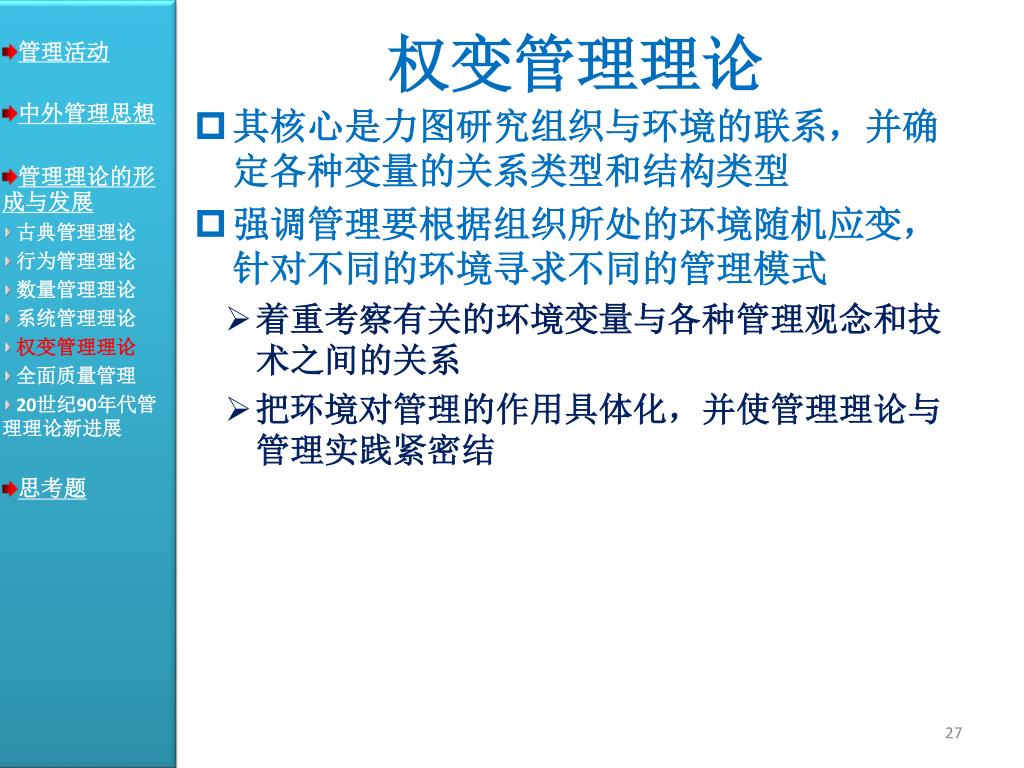 管理活动

中外管理思想

管理理论的形成与发展

古典管理理论

行为管理理论

数量管理理论

系统管理理论

权变管理理论

全面质量管理

20世纪90年代管理理论新进展

思考题

权变管理理论

其核心是力图研究组织与环境的联系，并确定各种变量的关系类型和结构类型

强调管理要根据组织所处的环境随机应变，针对不同的环境寻求不同的管理模式

着重考察有关的环境变量与各种管理观念和技术之间的关系

把环境对管理的作用具体化，并使管理理论与管理实践紧密结

27